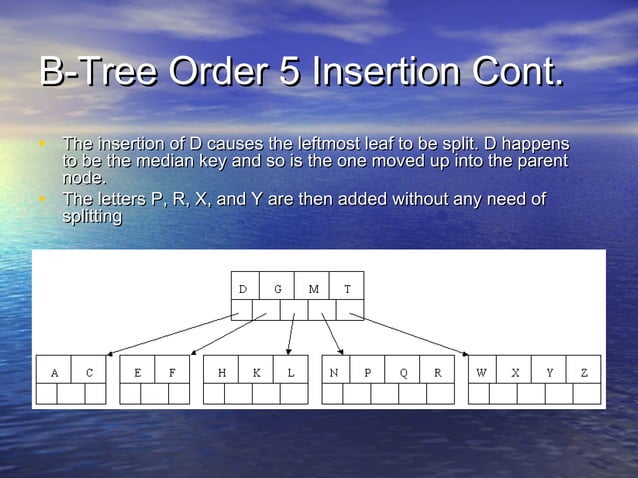 B-Tree Order 5 Insertion Cont.

• The insertion of D causes the leftmost leaf to be split. D happens to be the median key and so is the one moved up into the parent node.
• The letters P, R, X, and Y are then added without any need of splitting

D G M T

A C

E F

H K L

N P Q R

W X Y Z